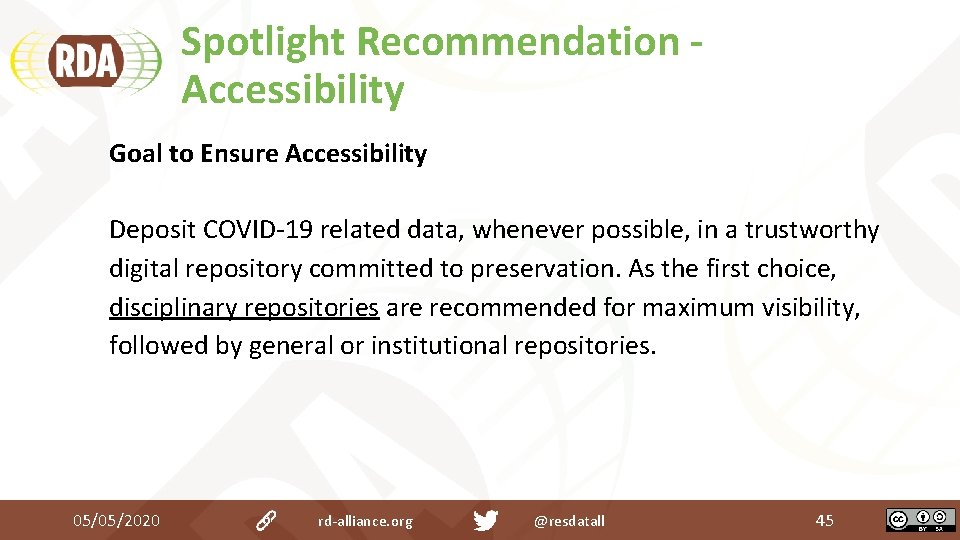 RDA

Spotlight Recommendation - Accessibility

Goal to Ensure Accessibility

Deposit COVID-19 related data, whenever possible, in a trustworthy digital repository committed to preservation. As the first choice, disciplinary repositories are recommended for maximum visibility, followed by general or institutional repositories.

05/05/2020 rd-alliance.org @resdatall 45

cc BY SA